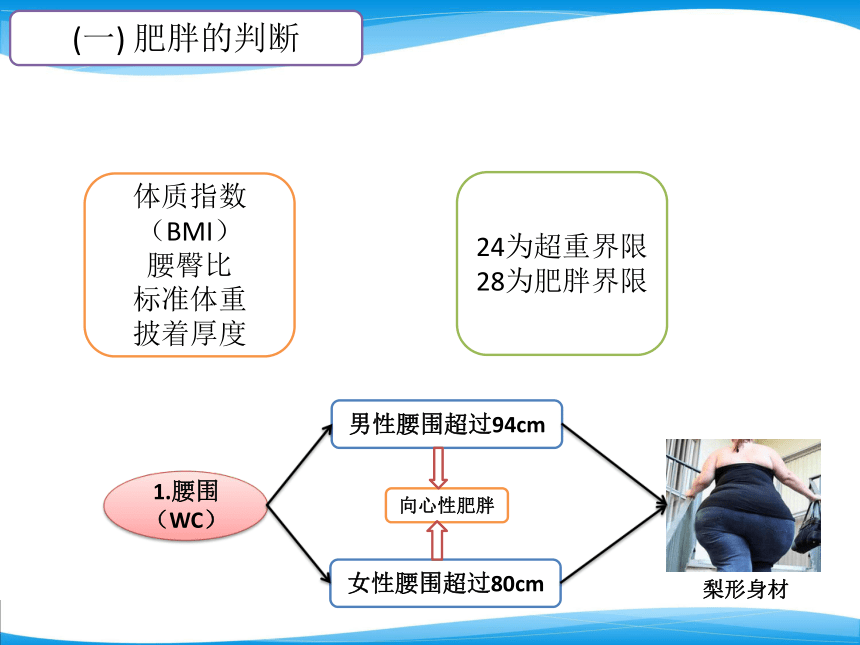 (一) 肥胖的判断

体质指数
（BMI）
腰臀比
标准体重
披着厚度

24为超重界限
28为肥胖界限

1.腰围
（WC）

男性腰围超过94cm

向心性肥胖

女性腰围超过80cm

梨形身材